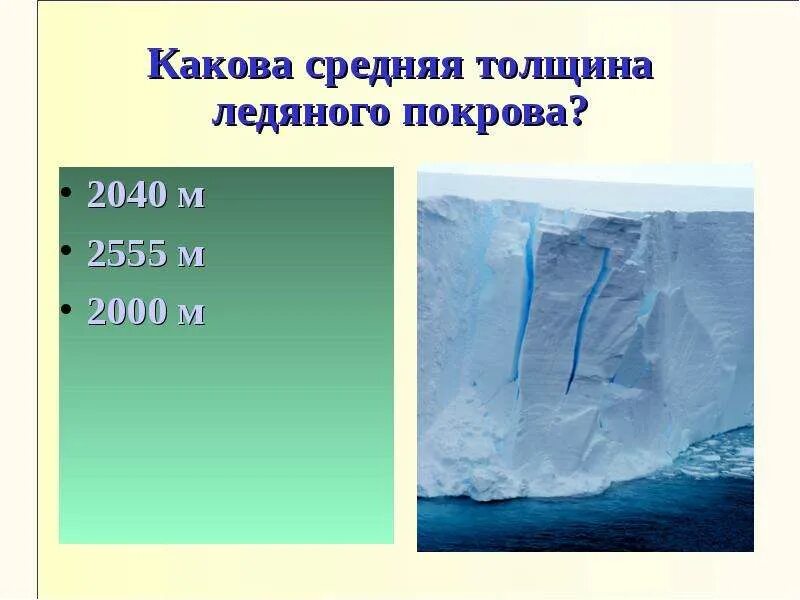 Какова средняя толщина ледяного покрова?

• 2040 м
• 2555 м
• 2000 м